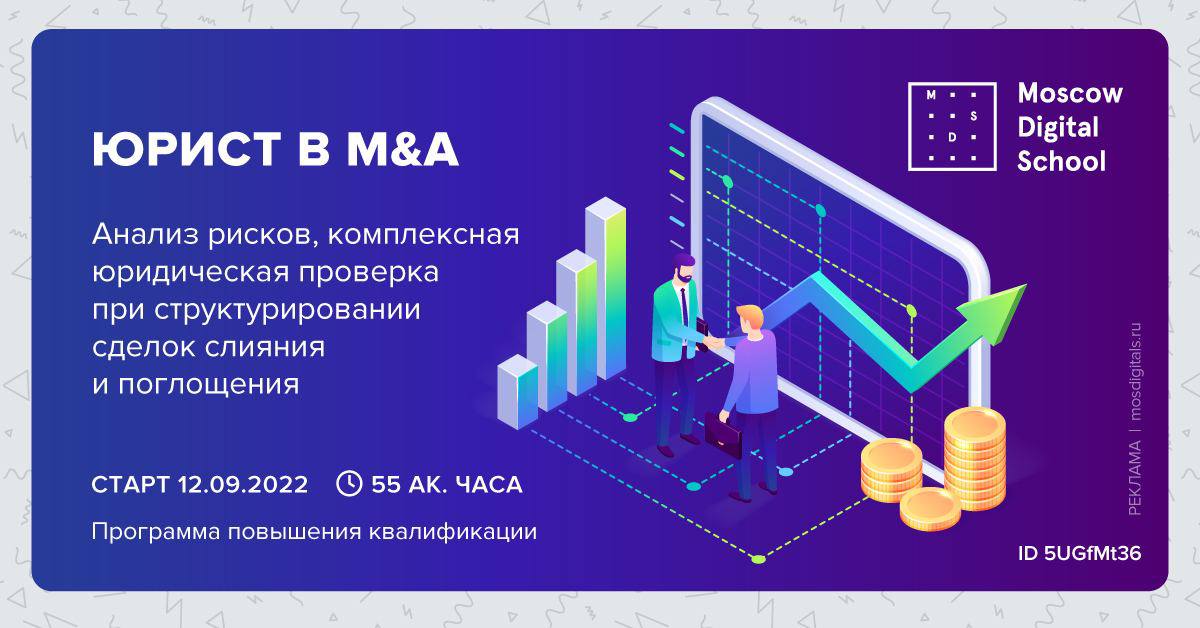 ЮРИСТ В M&A

Анализ рисков, комплексная юридическая проверка при структурировании сделок слияния и поглощения

СТАРТ 12.09.2022 55 АК. ЧАСА

Программа повышения квалификации

M S D

Moscow Digital School

РЕКЛАМА | mosdigitals.ru

ID 5UGfMt36